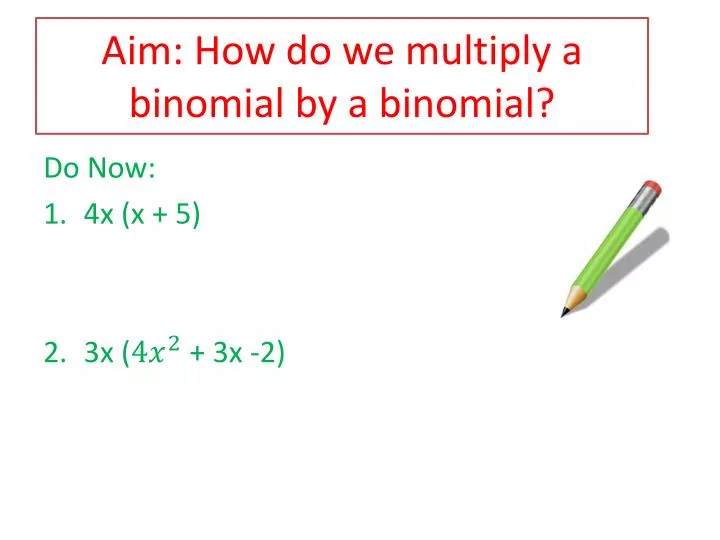 Aim: How do we multiply a binomial by a binomial?

Do Now:

1. $4x (x + 5)$

2. $3x (4x^2 + 3x - 2)$